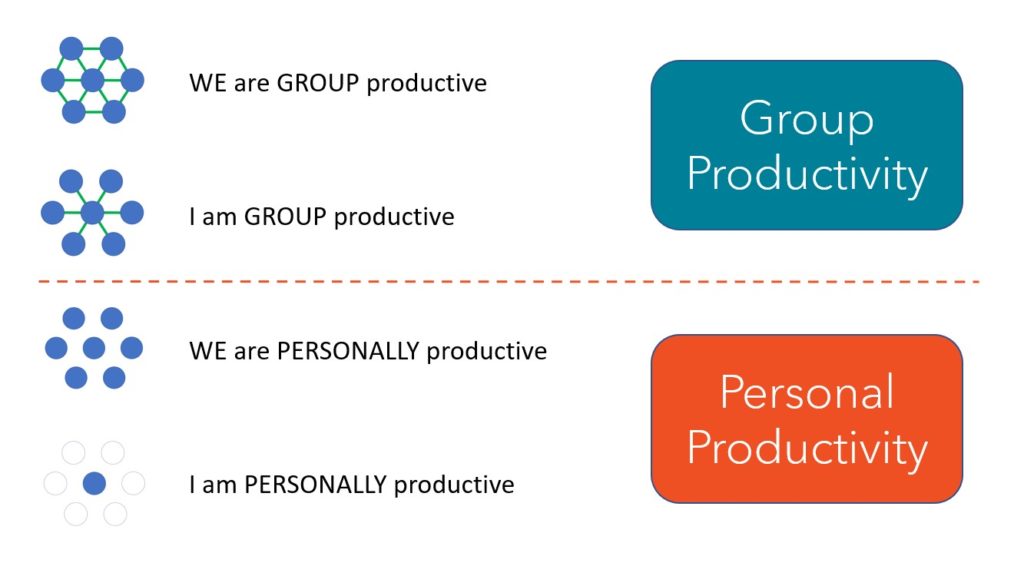 WE are GROUP productive

I am GROUP productive

Group Productivity

WE are PERSONALLY productive

I am PERSONALLY productive

Personal Productivity